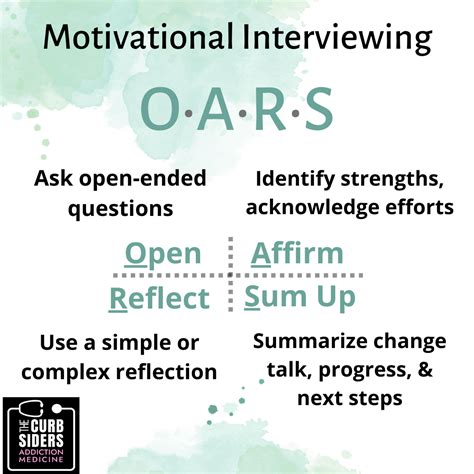 Motivational Interviewing

O·A·R·S

Ask open-ended questions

Identify strengths, acknowledge efforts

Open

Affirm

Reflect

Sum Up

Use a simple or complex reflection

Summarize change talk, progress, & next steps

THE CURB SIDERS ADDICTION MEDICINE